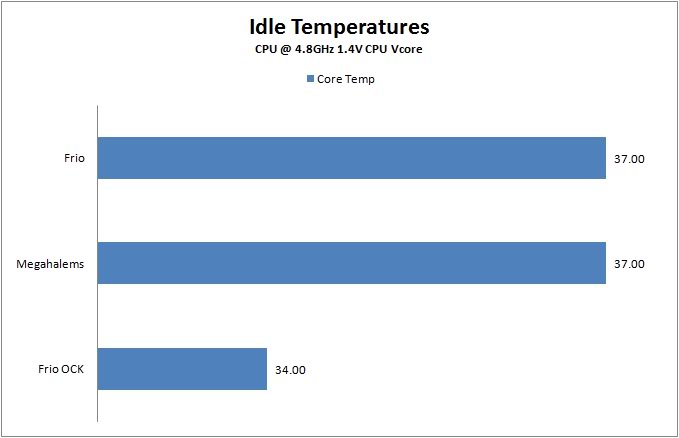 Idle Temperatures
CPU @ 4.8GHz 1.4V CPU Vcore

Core Temp

Frio 37.00

Megahalems 37.00

Frio OCK 34.00